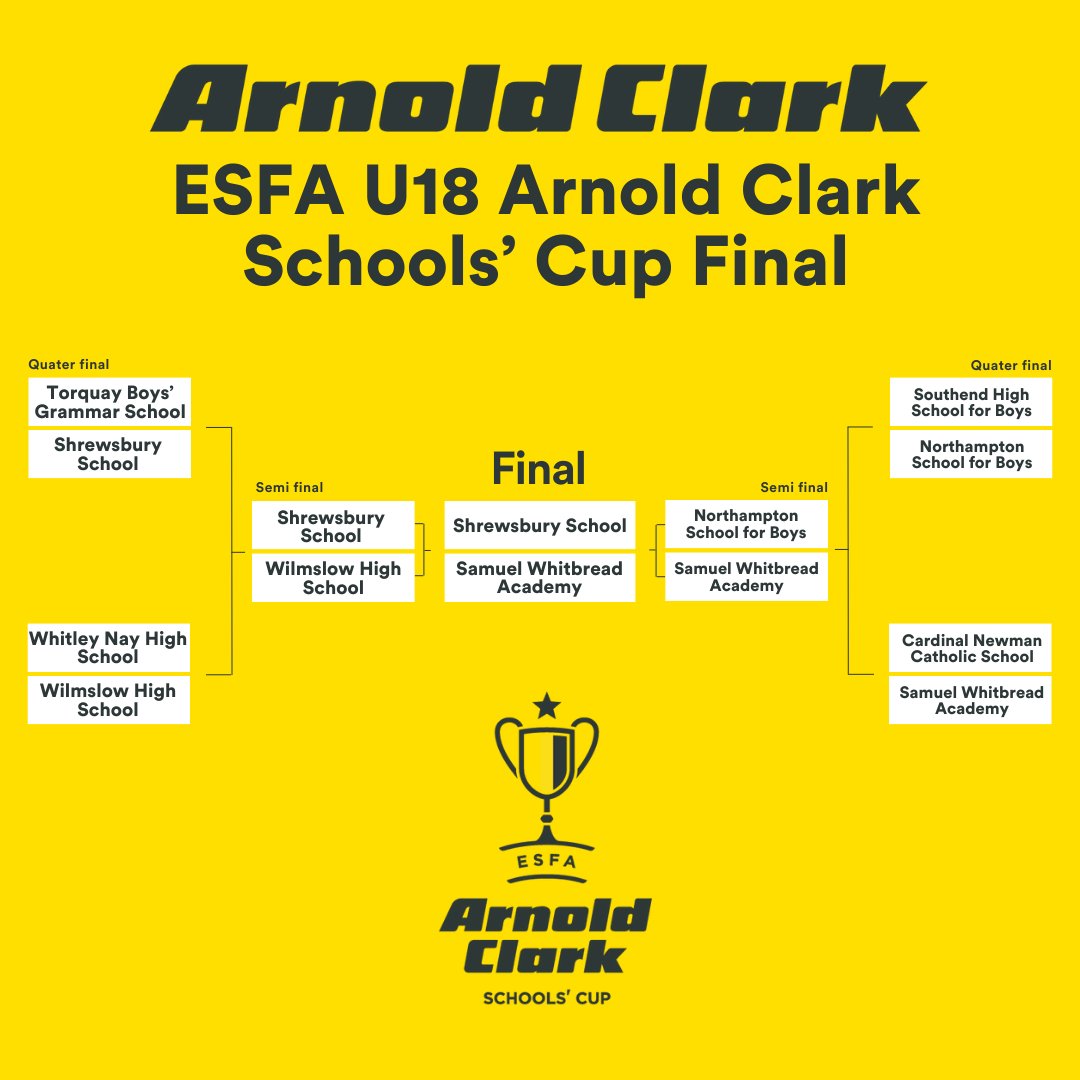 Arnold Clark

ESFA U18 Arnold Clark Schools' Cup Final

Quater final

Torquay Boys' Grammar School

Shrewsbury School

Whitley Nay High School

Wilmslow High School

Semi final

Shrewsbury School

Wilmslow High School

Final

Shrewsbury School

Samuel Whitbread Academy

Semi final

Northampton School for Boys

Samuel Whitbread Academy

Quater final

Southend High School for Boys

Northampton School for Boys

Cardinal Newman Catholic School

Samuel Whitbread Academy

ESFA

Arnold Clark

SCHOOLS' CUP